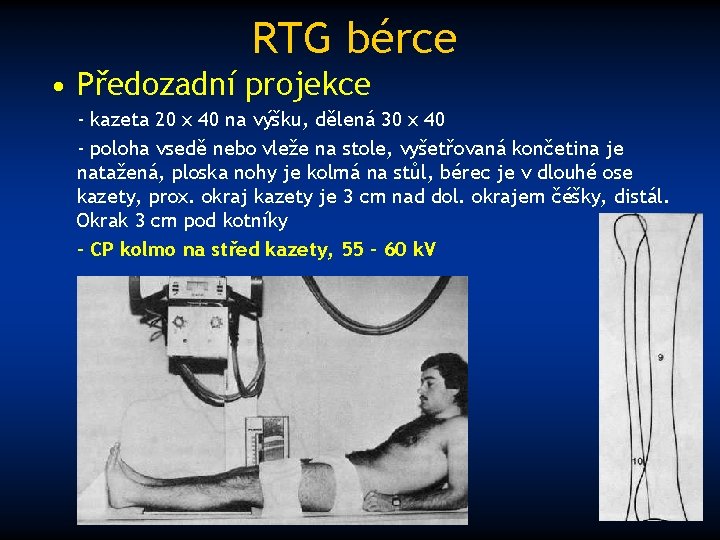 RTG bérce

• Předozadní projekce

- kazeta 20 x 40 na výšku, dělená 30 x 40

- poloha vsedě nebo vleže na stole, vyšetřovaná končetina je natažená, ploska nohy je kolmá na stůl, bérec je v dlouhé ose kazety, prox. okraj kazety je 3 cm nad dol. okrajem čéšky, distál. Okrak 3 cm pod kotníky

- CP kolmo na střed kazety, 55 - 60 kV

9

10